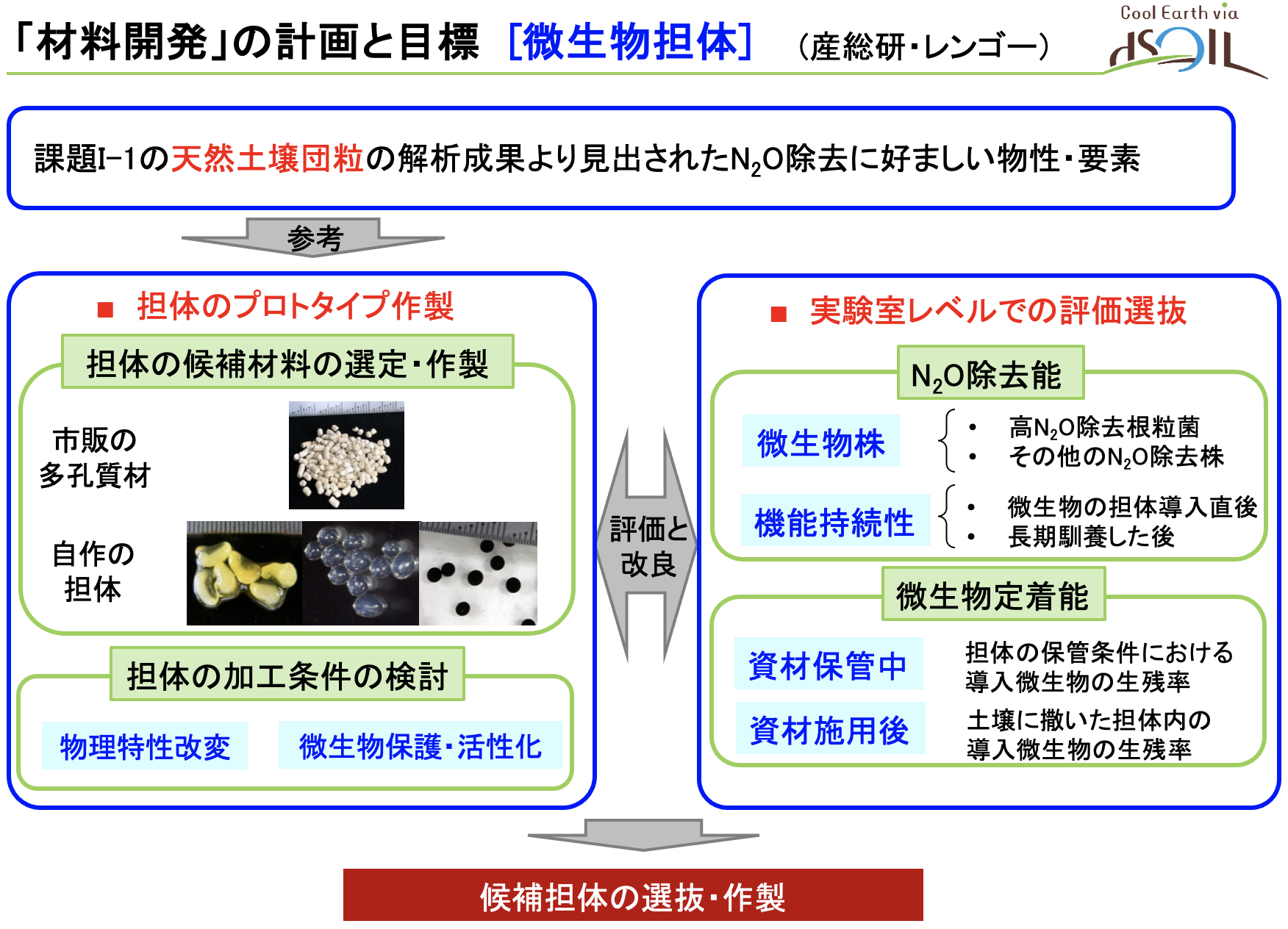 「材料開発」の計画と目標 [微生物担体] (産総研・レンゴー)

Cool Earth via dSOIL

課題I-1の天然土壌団粒の解析成果より見出された$N_2O$除去に好ましい物性・要素

参考

■ 担体のプロトタイプ作製

担体の候補材料の選定・作製

市販の多孔質材

自作の担体

担体の加工条件の検討

物理特性改変

微生物保護・活性化

評価と改良

■ 実験室レベルでの評価選抜

$N_2O$除去能

微生物株

• 高$N_2O$除去根粒菌
• その他の$N_2O$除去株

機能持続性

• 微生物の担体導入直後
• 長期馴養した後

微生物定着能

資材保管中

担体の保管条件における導入微生物の生残率

資材施用後

土壌に撒いた担体内の導入微生物の生残率

候補担体の選抜・作製